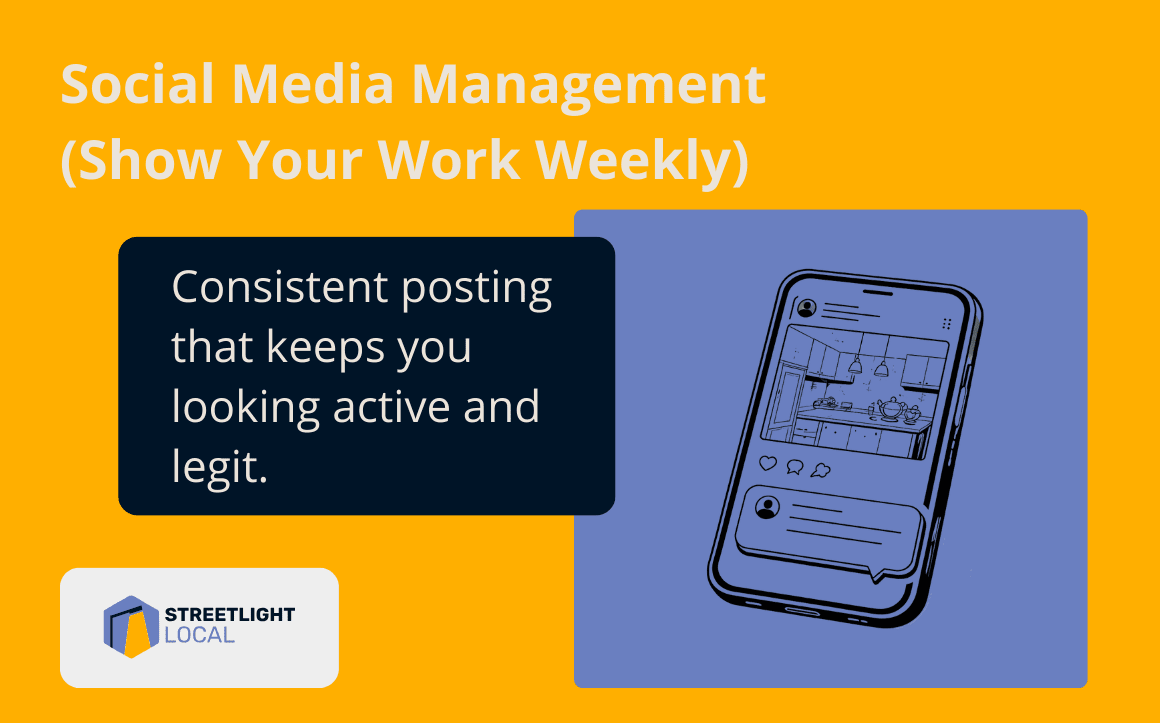 Social Media Management (Show Your Work Weekly)

Consistent posting that keeps you looking active and legit.

STREETLIGHT LOCAL